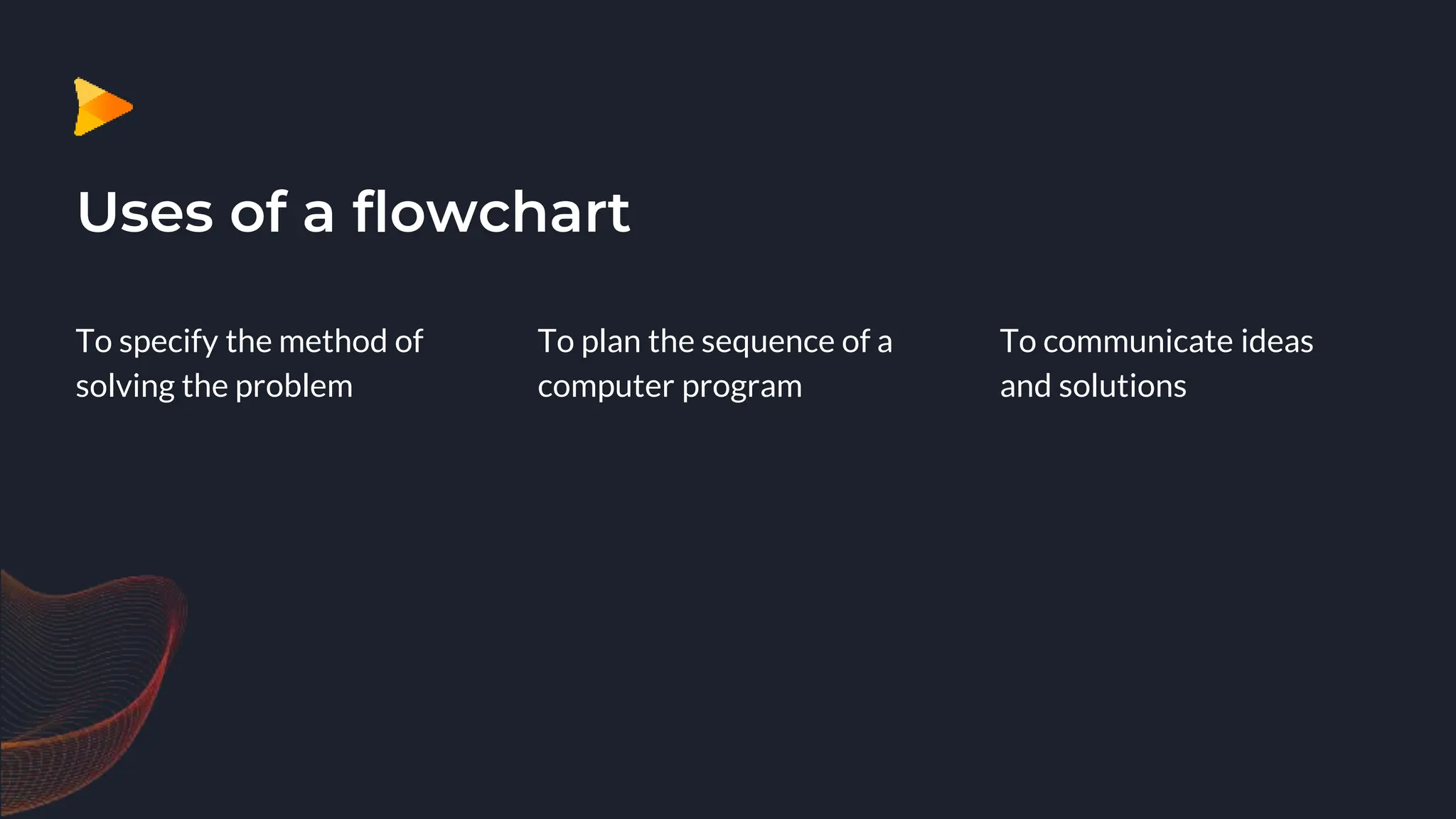 Uses of a flowchart

To specify the method of solving the problem

To plan the sequence of a computer program

To communicate ideas and solutions